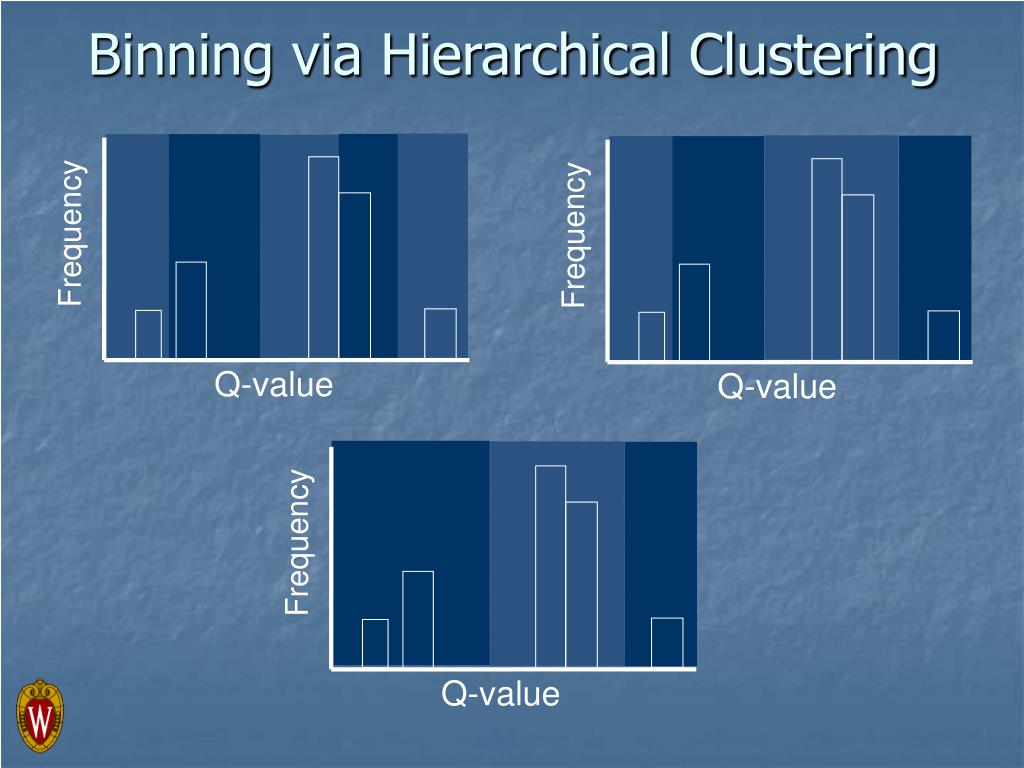 Binning via Hierarchical Clustering

Frequency

Q-value

Frequency

Q-value

Frequency

Q-value

W